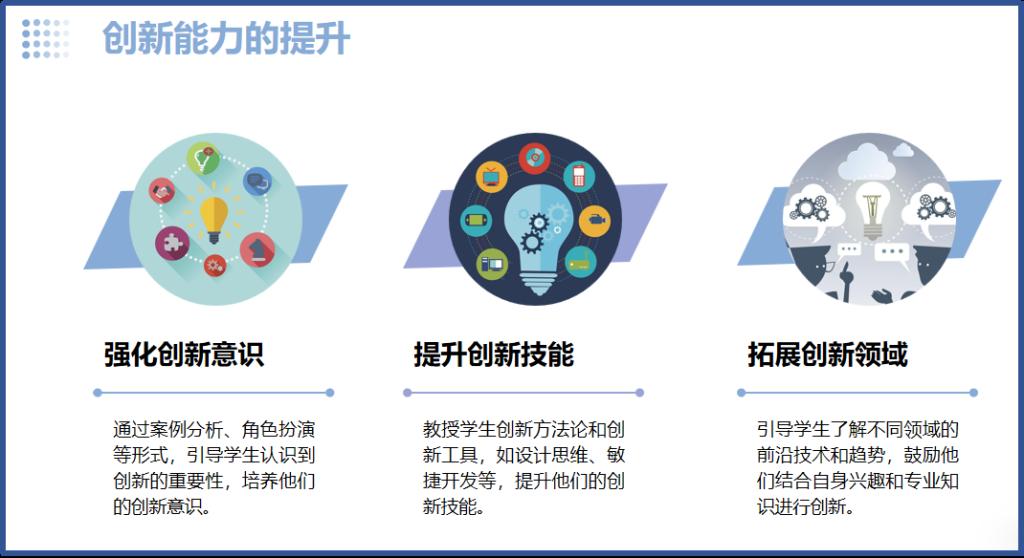 创新能力的提升

强化创新意识

通过案例分析、角色扮演等形式，引导学生认识到创新的重要性，培养他们的创新意识。

提升创新技能

教授学生创新方法论和创新工具，如设计思维、敏捷开发等，提升他们的创新技能。

拓展创新领域

引导学生了解不同领域的前沿技术和趋势，鼓励他们结合自身兴趣和专业知识进行创新。